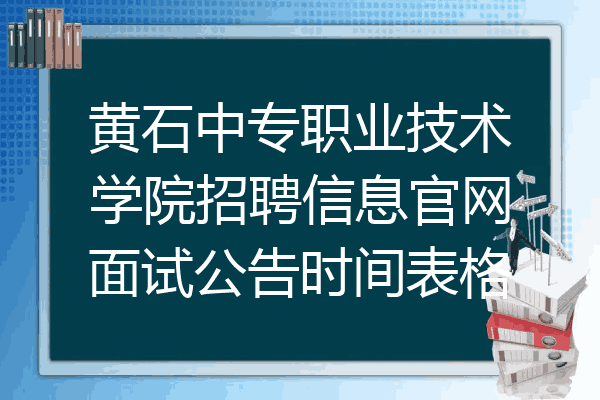 黄石中专职业技术学院招聘信息官网面试公告时间表格